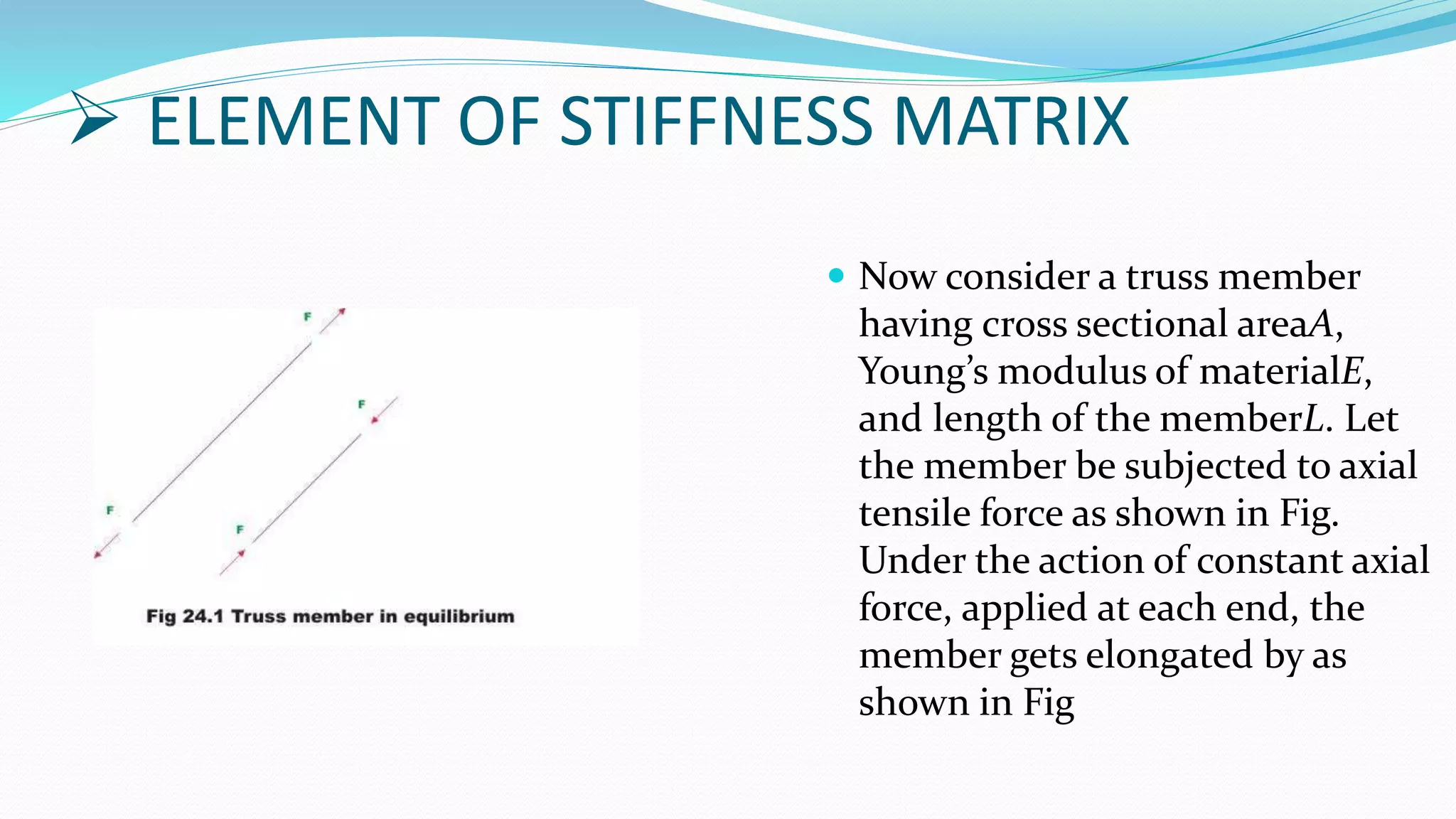 ELEMENT OF STIFFNESS MATRIX

F

F

F

F

Fig 24.1 Truss member in equilibrium

Now consider a truss member having cross sectional area$A$, Young's modulus of material$E$, and length of the member$L$. Let the member be subjected to axial tensile force as shown in Fig. Under the action of constant axial force, applied at each end, the member gets elongated by as shown in Fig